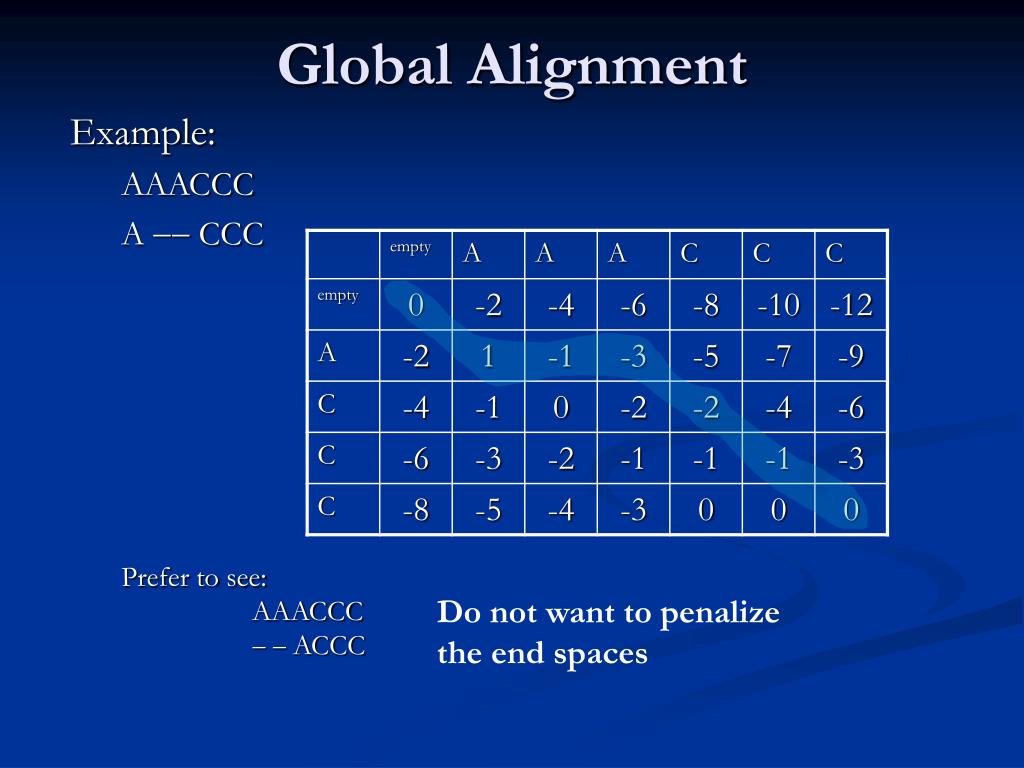 Global Alignment

Example:

AAACCC

A –– CCC

| | empty | A | A | A | C | C | C |
|---|---|---|---|---|---|---|---|
| empty | 0 | -2 | -4 | -6 | -8 | -10 | -12 |
| A | -2 | 1 | -1 | -3 | -5 | -7 | -9 |
| C | -4 | -1 | 0 | -2 | -2 | -4 | -6 |
| C | -6 | -3 | -2 | -1 | -1 | -1 | -3 |
| C | -8 | -5 | -4 | -3 | 0 | 0 | 0 |

Prefer to see:

AAACCC
– – ACCC

Do not want to penalize the end spaces